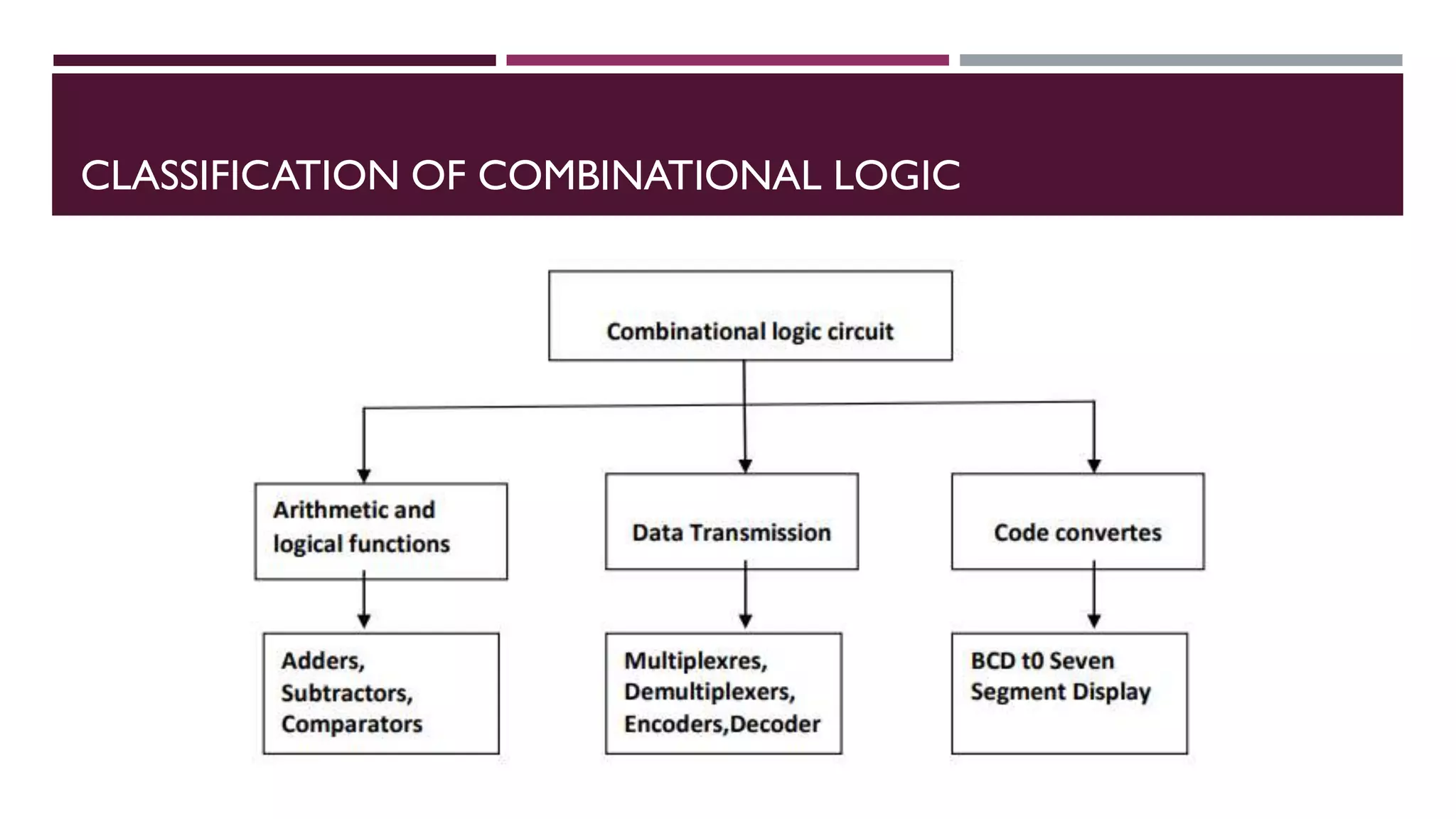 CLASSIFICATION OF COMBINATIONAL LOGIC

Combinational logic circuit

Arithmetic and logical functions

Data Transmission

Code convertes

Adders, Subtractors, Comparators

Multiplexres, Demultiplexers, Encoders,Decoder

BCD t0 Seven Segment Display